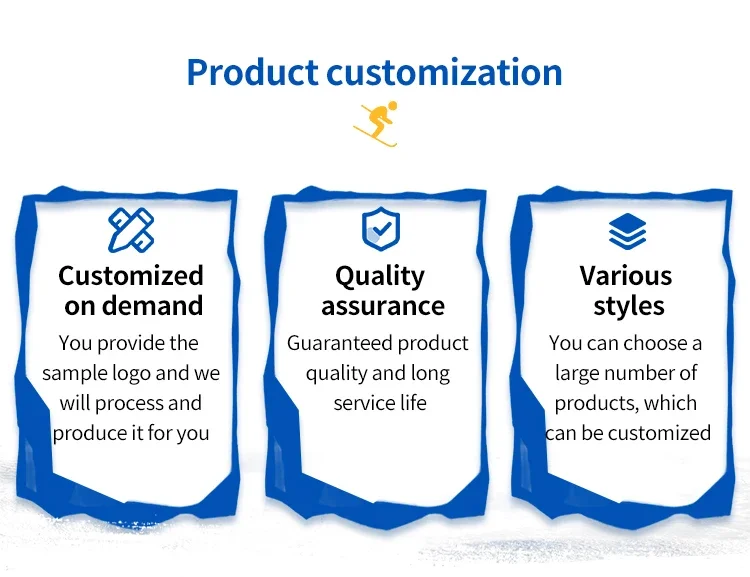 Product customization

Customized on demand
You provide the sample logo and we will process and produce it for you

Quality assurance
Guaranteed product quality and long service life

Various styles
You can choose a large number of products, which can be customized